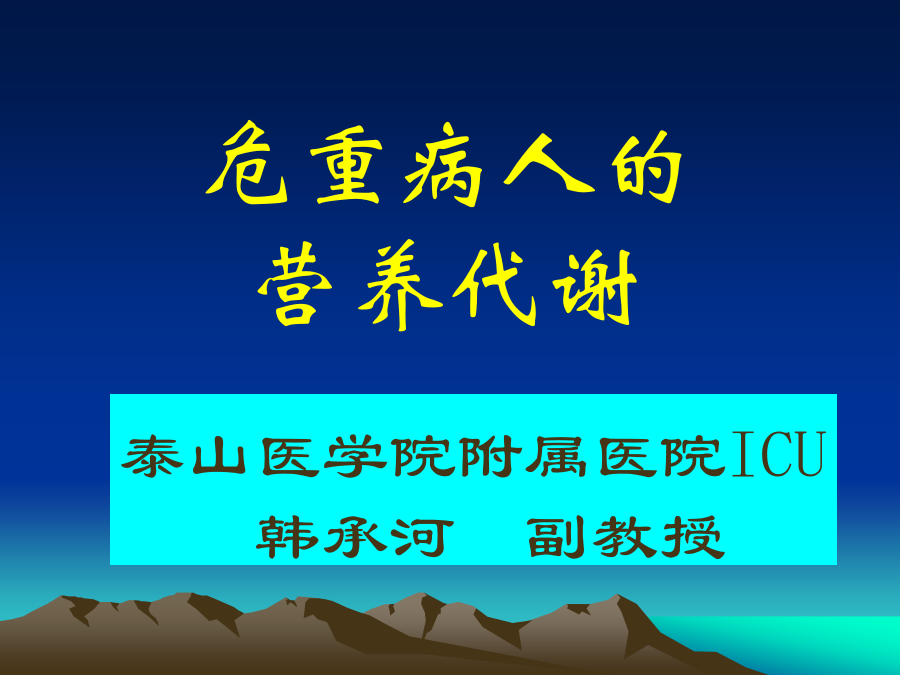 危重病人的
营养代谢

泰山医学院附属医院ICU
韩承河　副教授